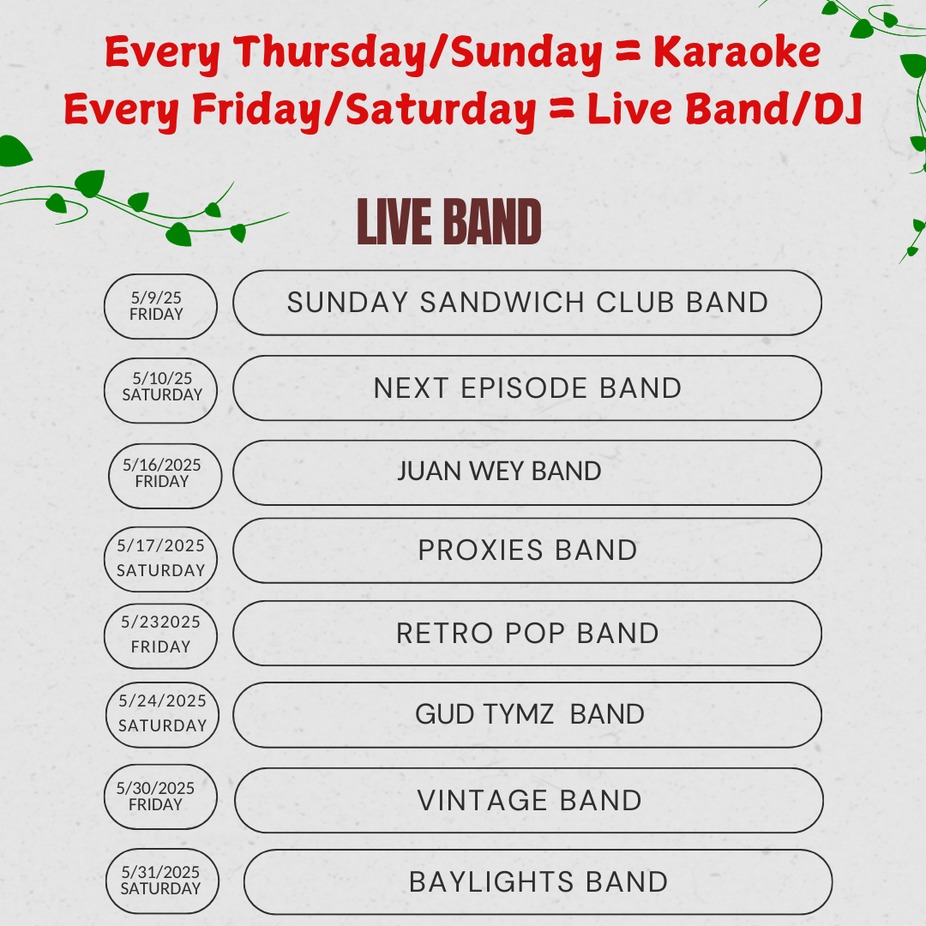 Every Thursday/Sunday = Karaoke
Every Friday/Saturday = Live Band/DJ

LIVE BAND

5/9/25 FRIDAY
SUNDAY SANDWICH CLUB BAND

5/10/25 SATURDAY
NEXT EPISODE BAND

5/16/2025 FRIDAY
JUAN WEY BAND

5/17/2025 SATURDAY
PROXIES BAND

5/232025 FRIDAY
RETRO POP BAND

5/24/2025 SATURDAY
GUD TYMZ BAND

5/30/2025 FRIDAY
VINTAGE BAND

5/31/2025 SATURDAY
BAYLIGHTS BAND